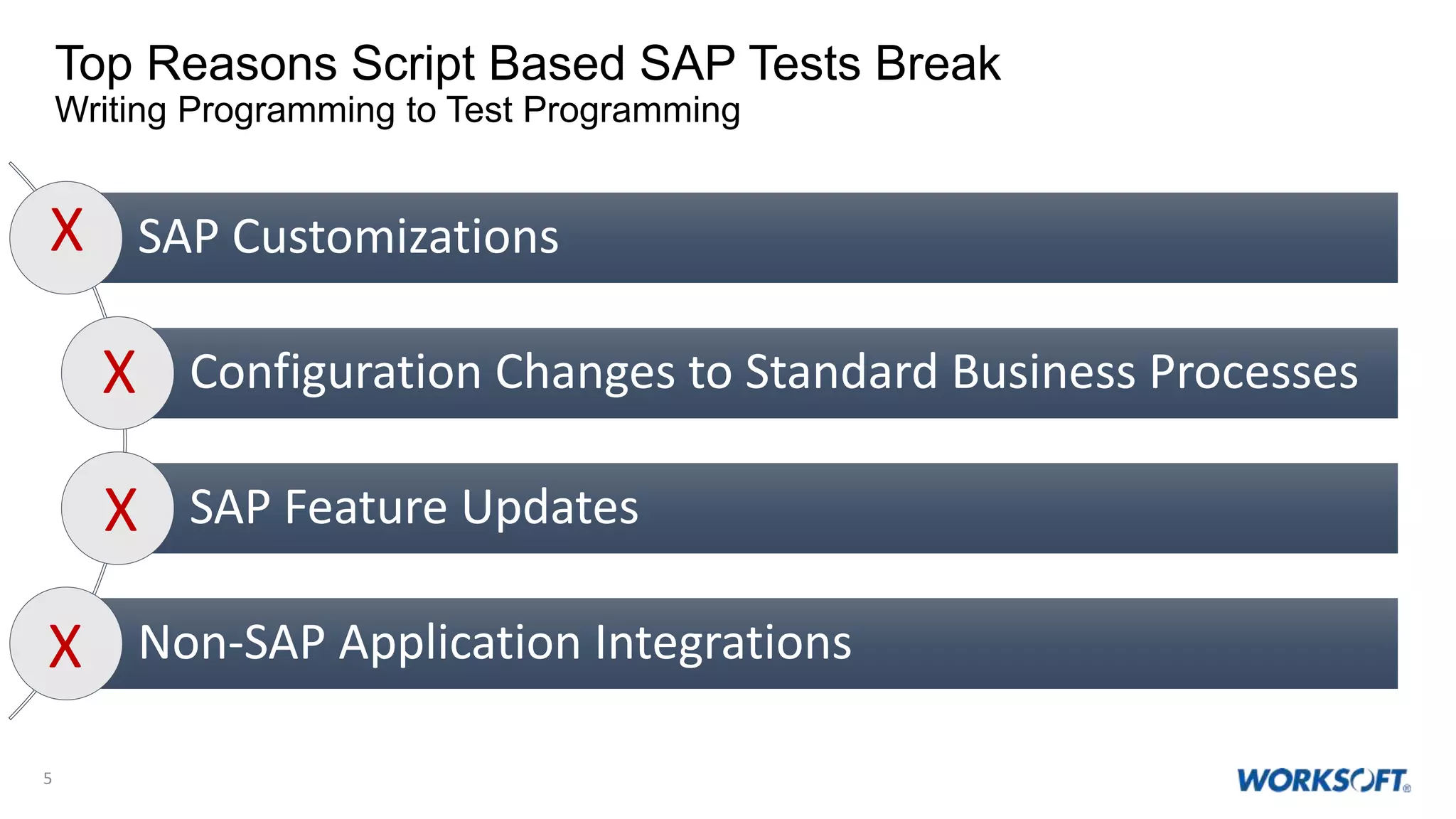 Top Reasons Script Based SAP Tests Break
Writing Programming to Test Programming

X SAP Customizations

X Configuration Changes to Standard Business Processes

X SAP Feature Updates

X Non-SAP Application Integrations

5

WORKSOFT®